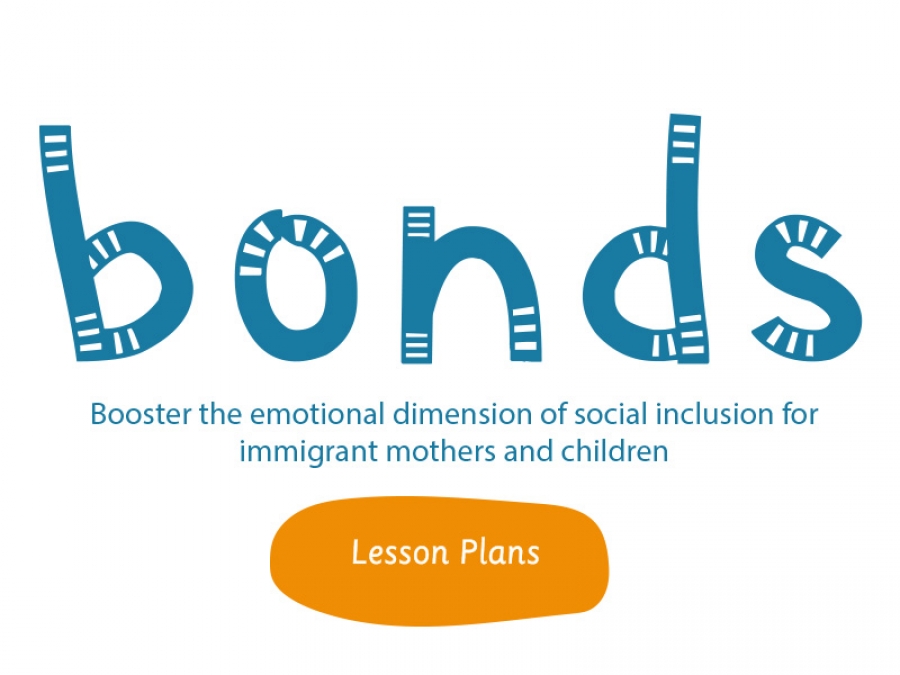 bonds

Booster the emotional dimension of social inclusion for immigrant mothers and children

Lesson Plans